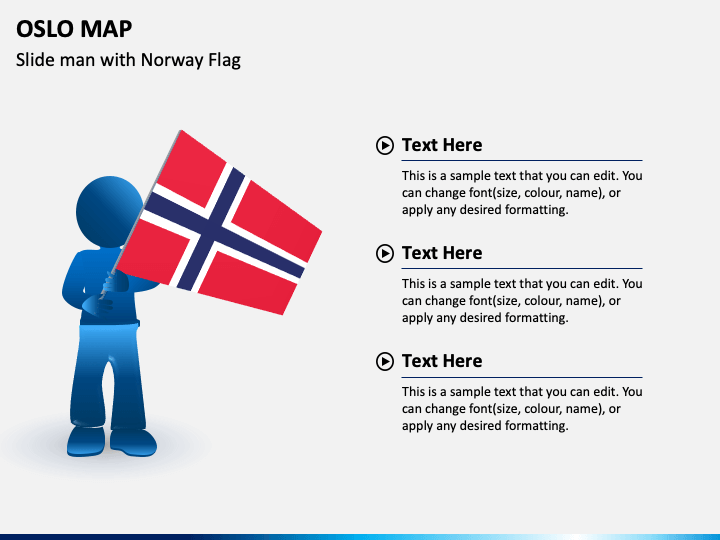 OSLO MAP

Slide man with Norway Flag

Text Here

This is a sample text that you can edit. You can change font(size, colour, name), or apply any desired formatting.

Text Here

This is a sample text that you can edit. You can change font(size, colour, name), or apply any desired formatting.

Text Here

This is a sample text that you can edit. You can change font(size, colour, name), or apply any desired formatting.